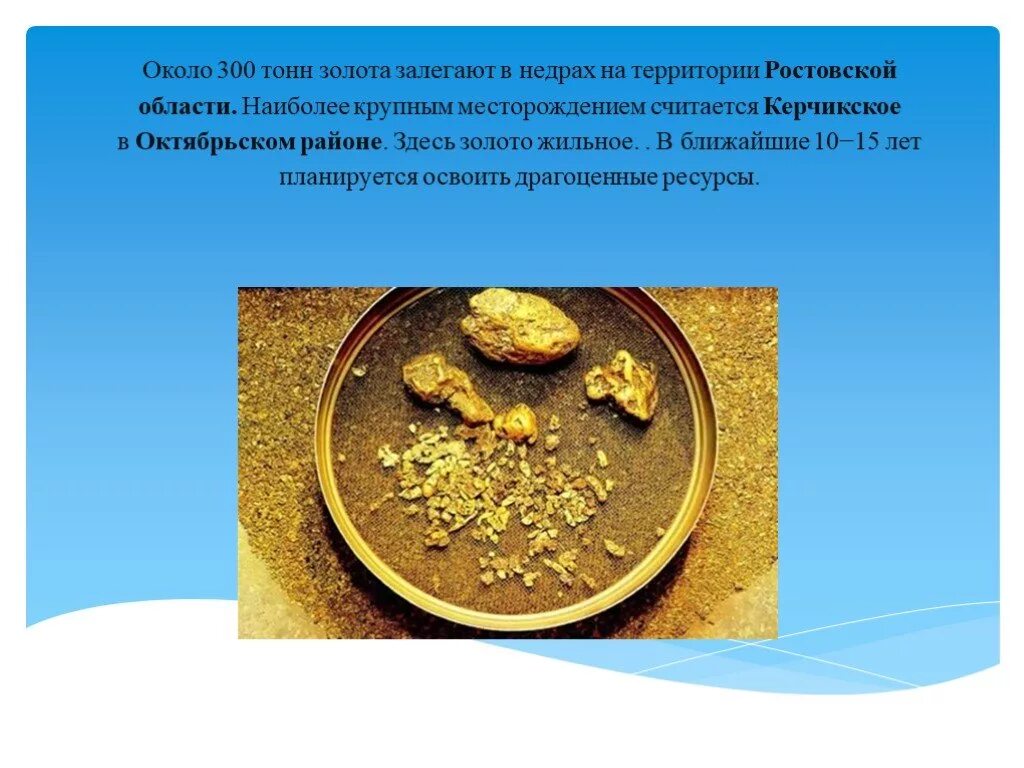 Около 300 тонн золота залегают в недрах на территории Ростовской области. Наиболее крупным месторождением считается Керчикское в Октябрьском районе. Здесь золото жильное. . В ближайшие 10−15 лет планируется освоить драгоценные ресурсы.